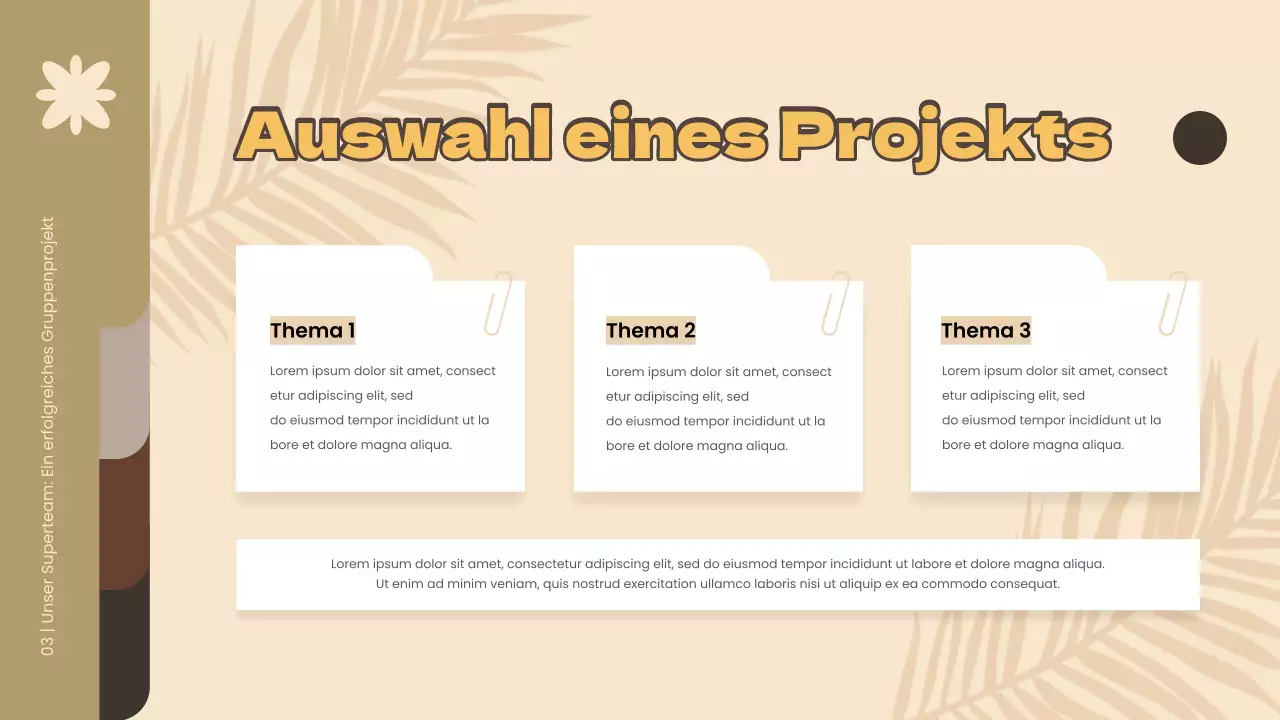 03 | Unser Superteam: Ein erfolgreiches Gruppenprojekt

Auswahl eines Projekts

Thema 1

Lorem ipsum dolor sit amet, consect etur adipiscing elit, sed do eiusmod tempor incididunt ut la bore et dolore magna aliqua.

Thema 2

Lorem ipsum dolor sit amet, consect etur adipiscing elit, sed do eiusmod tempor incididunt ut la bore et dolore magna aliqua.

Thema 3

Lorem ipsum dolor sit amet, consect etur adipiscing elit, sed do eiusmod tempor incididunt ut la bore et dolore magna aliqua.

Lorem ipsum dolor sit amet, consectetur adipiscing elit, sed do eiusmod tempor incididunt ut labore et dolore magna aliqua. Ut enim ad minim veniam, quis nostrud exercitation ullamco laboris nisi ut aliquip ex ea commodo consequat.